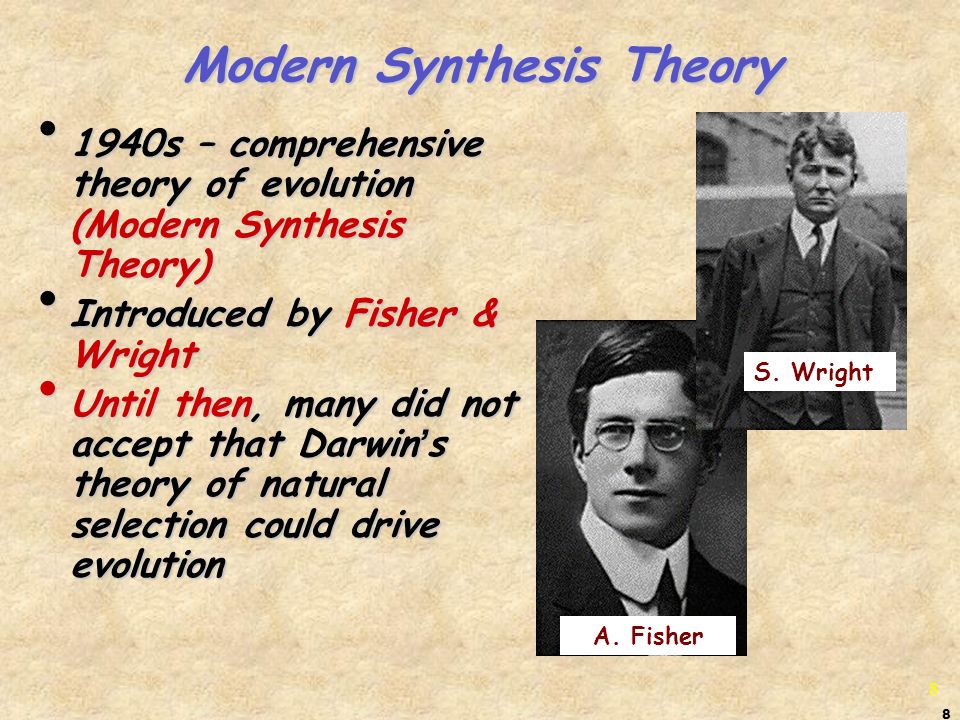 Modern Synthesis Theory

• 1940s – comprehensive theory of evolution (Modern Synthesis Theory)

• Introduced by Fisher & Wright

• Until then, many did not accept that Darwin's theory of natural selection could drive evolution

S. Wright

A. Fisher

8

8